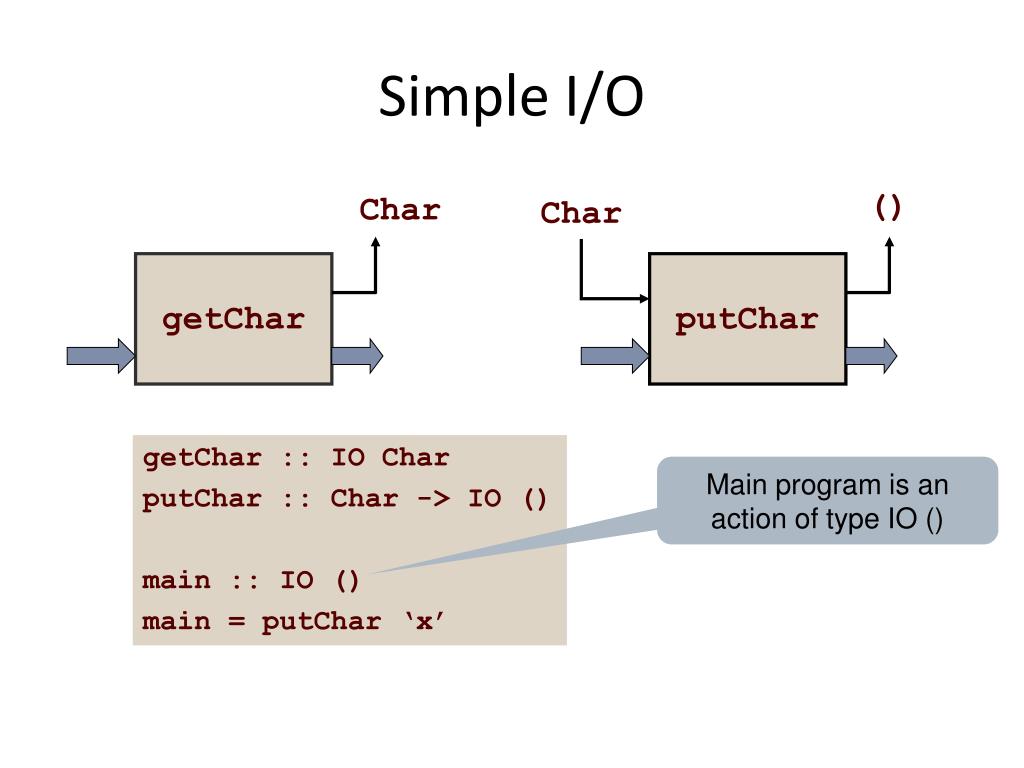 Simple I/O

Char

getChar

Char

()

putChar

getChar :: IO Char
putChar :: Char -> IO ()

main :: IO ()
main = putChar ‘x’

Main program is an action of type IO ()